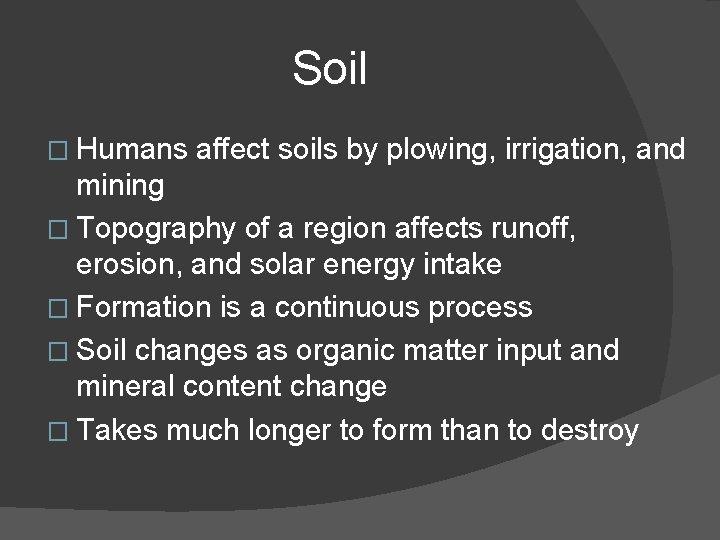 Soil

□ Humans affect soils by plowing, irrigation, and mining

□ Topography of a region affects runoff, erosion, and solar energy intake

□ Formation is a continuous process

□ Soil changes as organic matter input and mineral content change

□ Takes much longer to form than to destroy